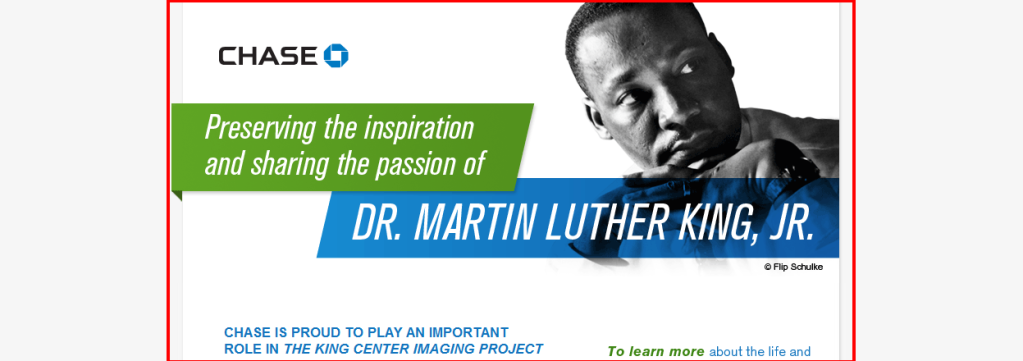 CHASE

Preserving the inspiration and sharing the passion of

DR. MARTIN LUTHER KING, JR.

© Flip Schulke

CHASE IS PROUD TO PLAY AN IMPORTANT ROLE IN THE KING CENTER IMAGING PROJECT

To learn more about the life and